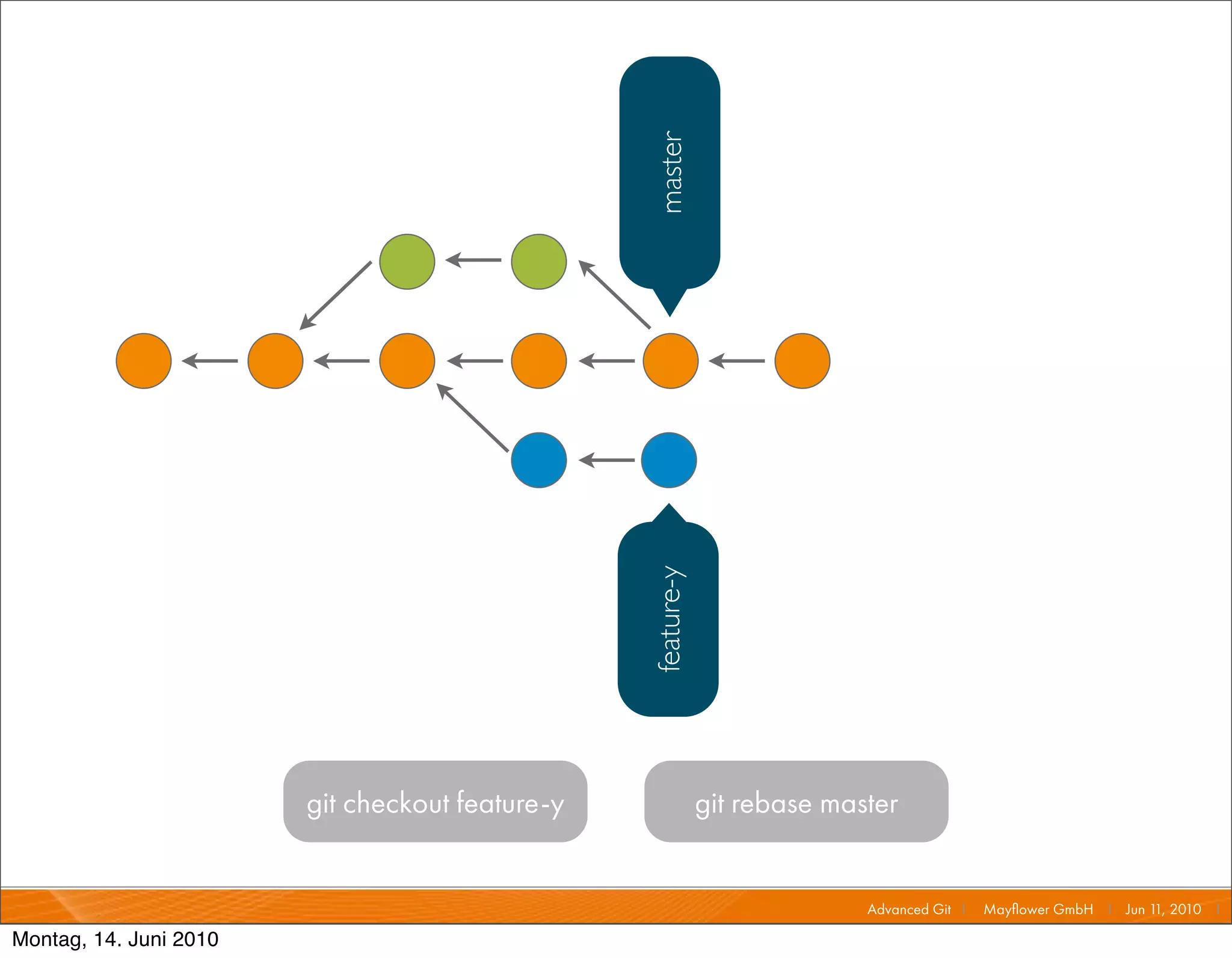 master

feature-y

git checkout feature-y

git rebase master

Advanced Git | Mayflower GmbH | Jun 11, 2010 |

Montag, 14. Juni 2010